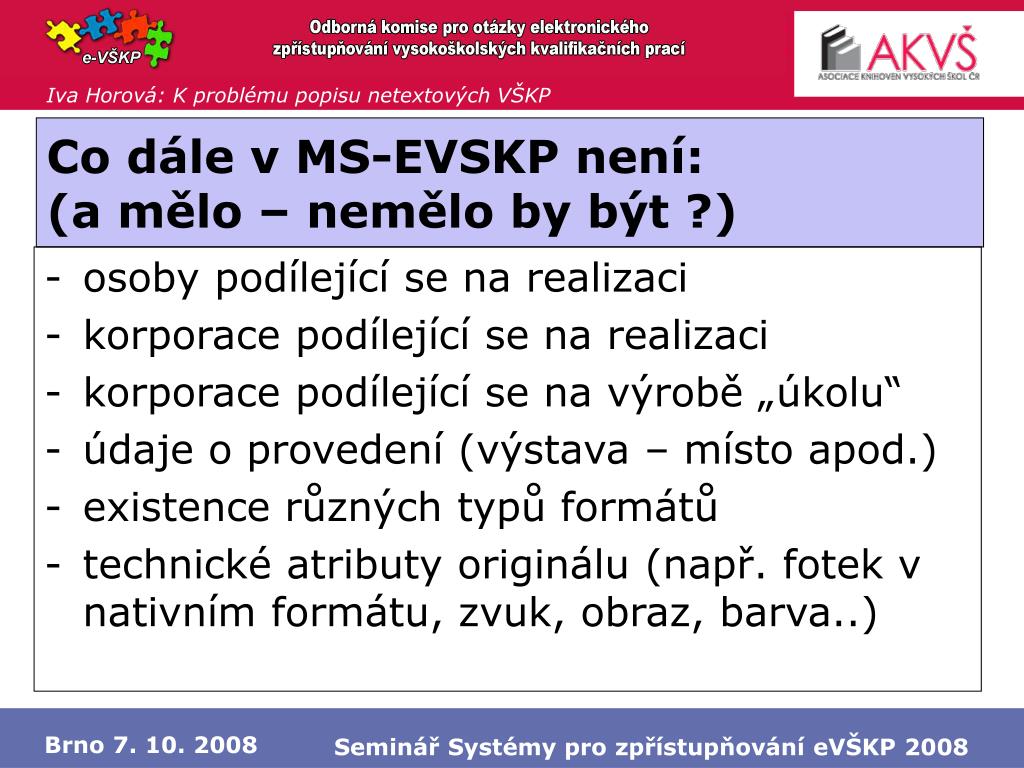 e-VŠKP

Odborná komise pro otázky elektronického zpřístupňování vysokoškolských kvalifikačních prací

AKVŠ
ASOCIACE KNIHOVEN VYSOKÝCH ŠKOL ČR

Iva Horová: K problému popisu netextových VŠKP

Co dále v MS-EVSKP není:
(a mělo – nemělo by být ?)

- osoby podílející se na realizaci
- korporace podílející se na realizaci
- korporace podílející se na výrobě „úkolu“
- údaje o provedení (výstava – místo apod.)
- existence různých typů formátů
- technické atributy originálu (např. fotek v nativním formátu, zvuk, obraz, barva..)

Brno 7. 10. 2008

Seminář Systémy pro zpřístupňování eVŠKP 2008